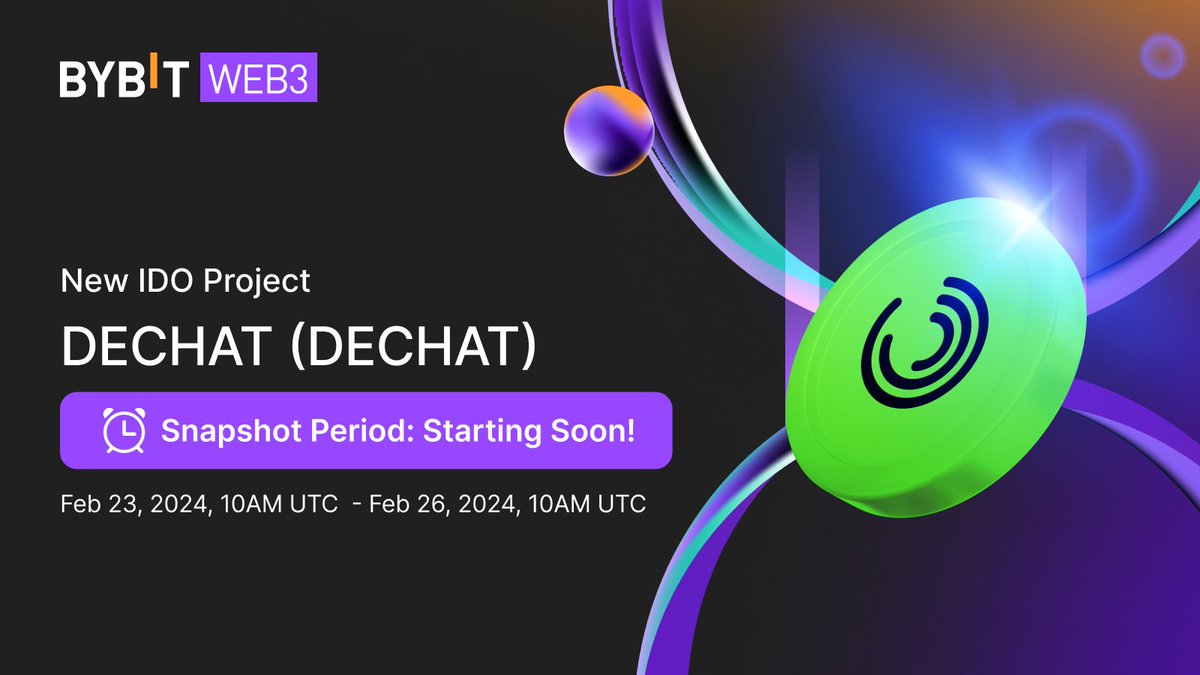 BYBIT WEB3

New IDO Project

DECHAT (DECHAT)

Snapshot Period: Starting Soon!

Feb 23, 2024, 10AM UTC - Feb 26, 2024, 10AM UTC